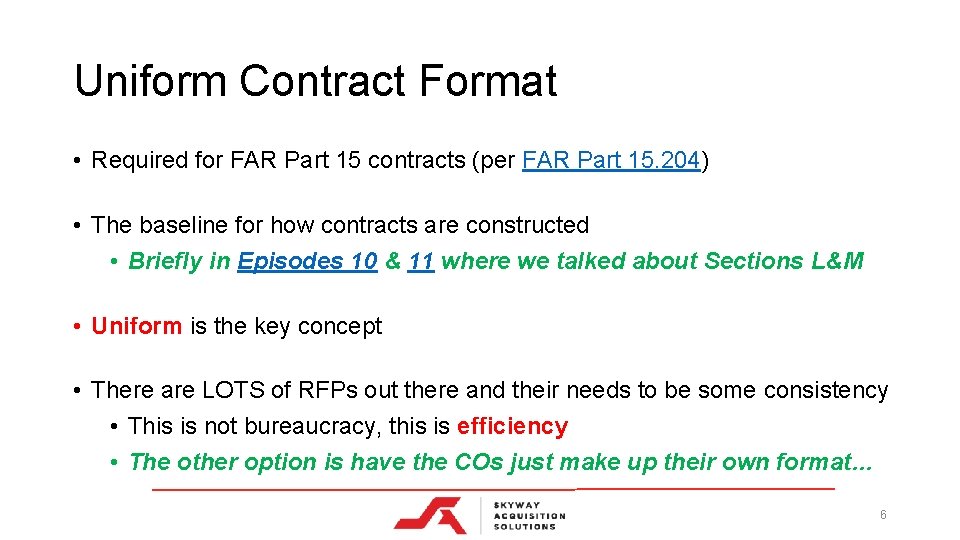 Uniform Contract Format

• Required for FAR Part 15 contracts (per FAR Part 15.204)

• The baseline for how contracts are constructed
  • Briefly in Episodes 10 & 11 where we talked about Sections L&M

• Uniform is the key concept

• There are LOTS of RFPs out there and their needs to be some consistency
  • This is not bureaucracy, this is efficiency
  • The other option is have the COs just make up their own format...

SKYWAY ACQUISITION SOLUTIONS

6